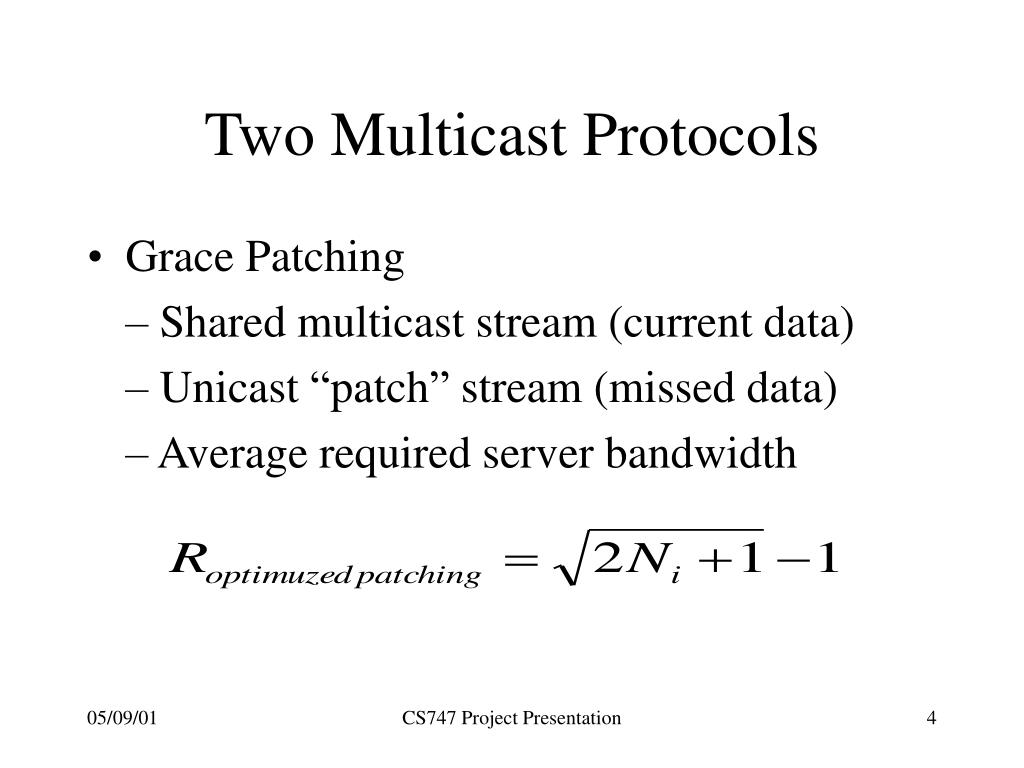 Two Multicast Protocols

• Grace Patching
– Shared multicast stream (current data)
– Unicast “patch” stream (missed data)
– Average required server bandwidth

$R_{optimuzed\,patching} = \sqrt{2N_i + 1} - 1$

05/09/01

CS747 Project Presentation

4